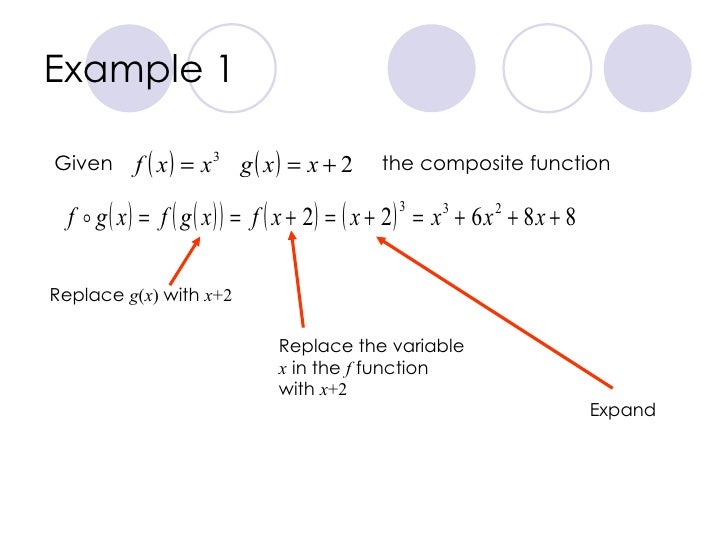 Example 1

Given $f(x) = x^3$ $g(x) = x + 2$ the composite function

$f \circ g(x) = f(g(x)) = f(x+2) = (x+2)^3 = x^3 + 6x^2 + 8x + 8$

Replace $g(x)$ with $x+2$

Replace the variable $x$ in the $f$ function with $x+2$

Expand